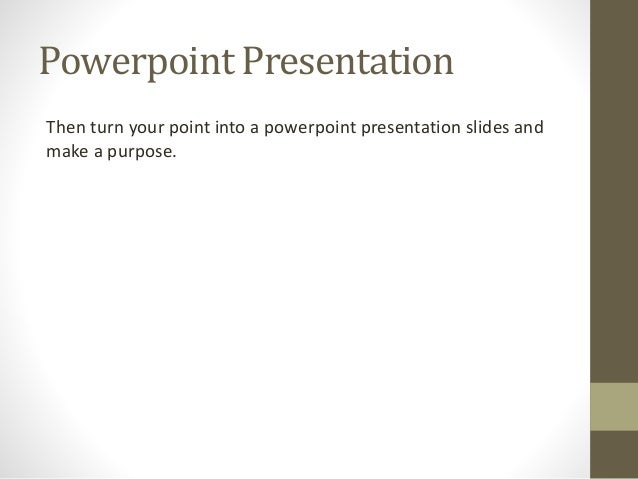 Powerpoint Presentation

Then turn your point into a powerpoint presentation slides and make a purpose.